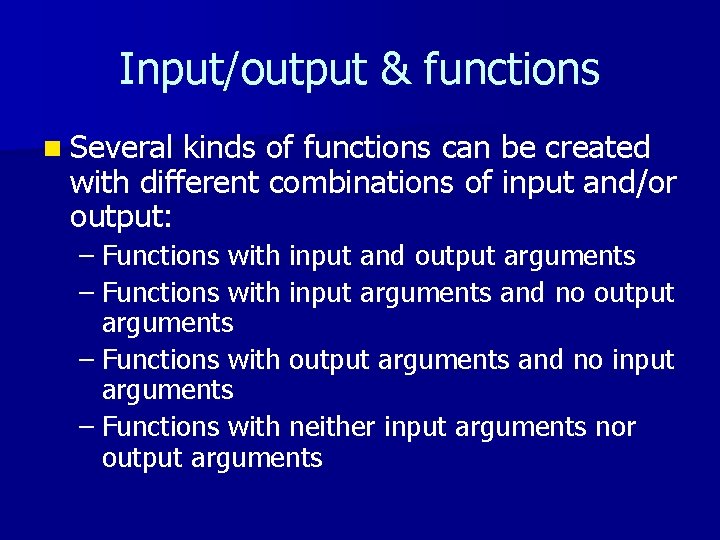 Input/output & functions

Several kinds of functions can be created with different combinations of input and/or output:

– Functions with input and output arguments
– Functions with input arguments and no output arguments
– Functions with output arguments and no input arguments
– Functions with neither input arguments nor output arguments